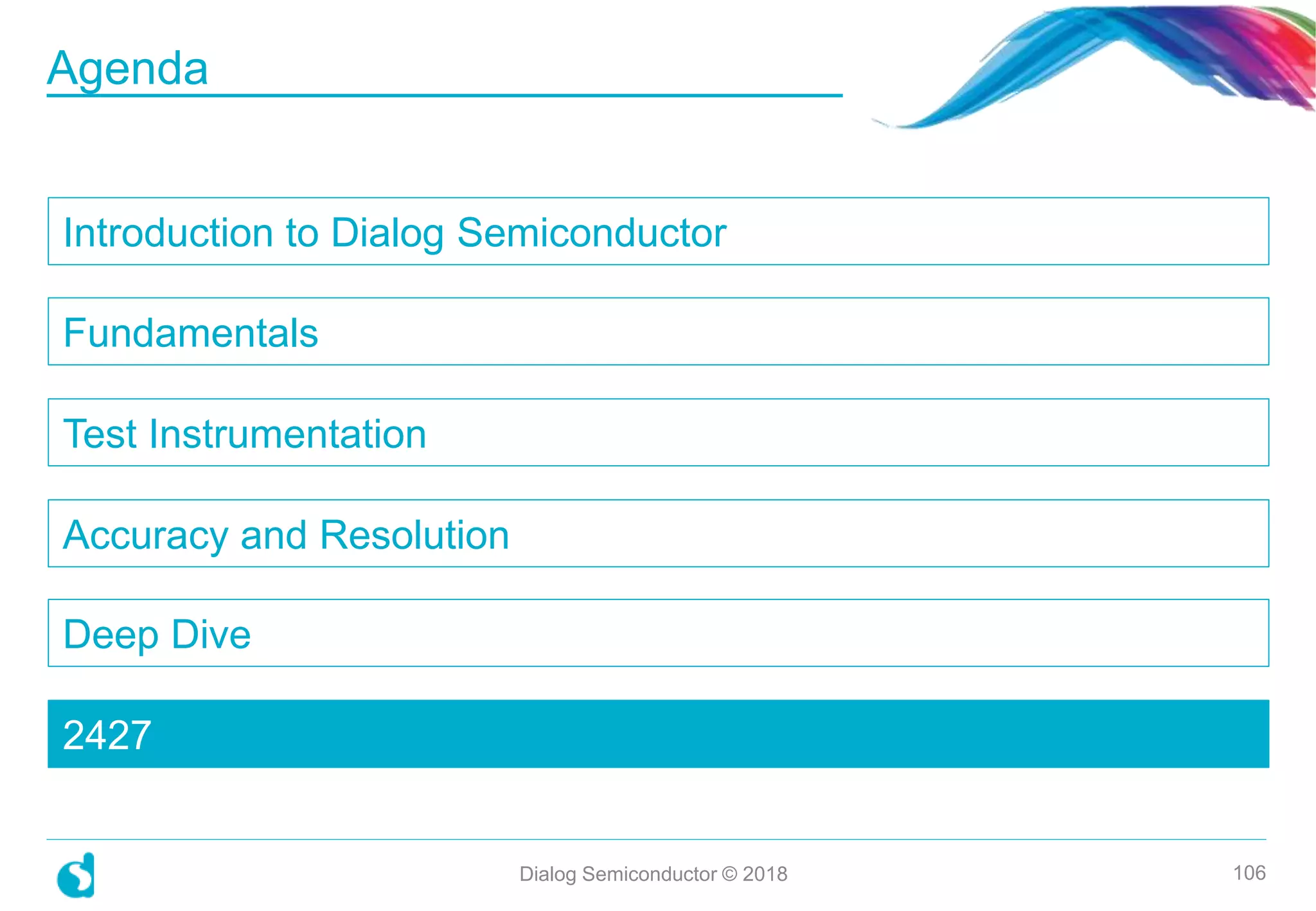 Agenda

Introduction to Dialog Semiconductor

Fundamentals

Test Instrumentation

Accuracy and Resolution

Deep Dive

2427

Dialog Semiconductor © 2018

106